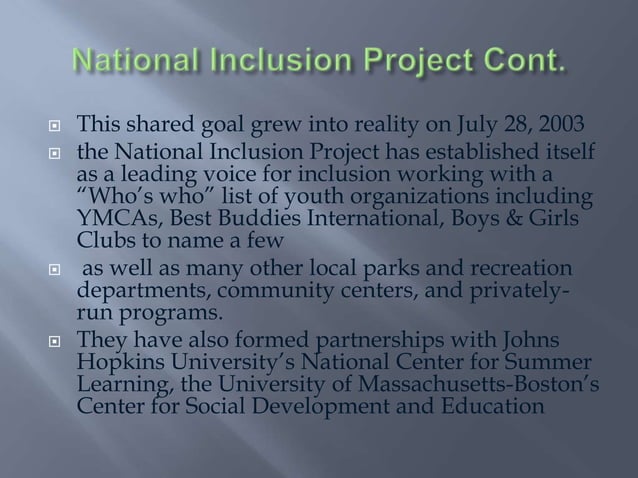 National Inclusion Project Cont.

This shared goal grew into reality on July 28, 2003

the National Inclusion Project has established itself as a leading voice for inclusion working with a "Who's who" list of youth organizations including YMCAs, Best Buddies International, Boys & Girls Clubs to name a few

as well as many other local parks and recreation departments, community centers, and privately-run programs.

They have also formed partnerships with Johns Hopkins University's National Center for Summer Learning, the University of Massachusetts-Boston's Center for Social Development and Education